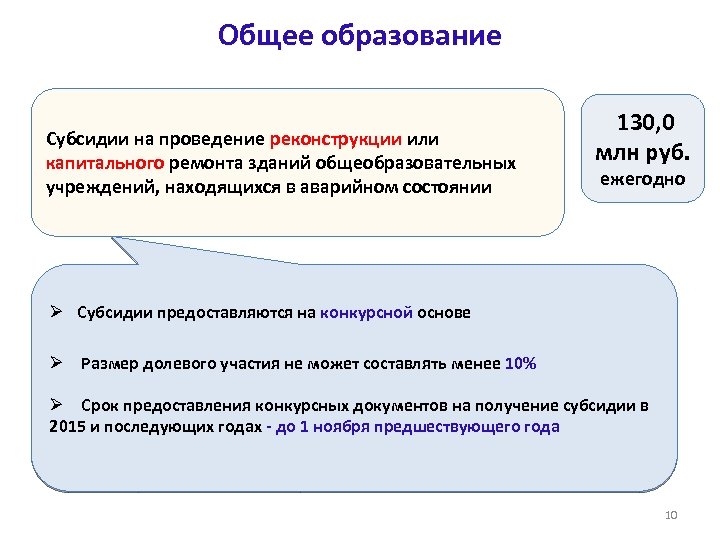 Общее образование

Субсидии на проведение реконструкции или капитального ремонта зданий общеобразовательных учреждений, находящихся в аварийном состоянии

130,0 млн руб. ежегодно

➢ Субсидии предоставляются на конкурсной основе

➢ Размер долевого участия не может составлять менее 10%

➢ Срок предоставления конкурсных документов на получение субсидии в 2015 и последующих годах - до 1 ноября предшествующего года

10